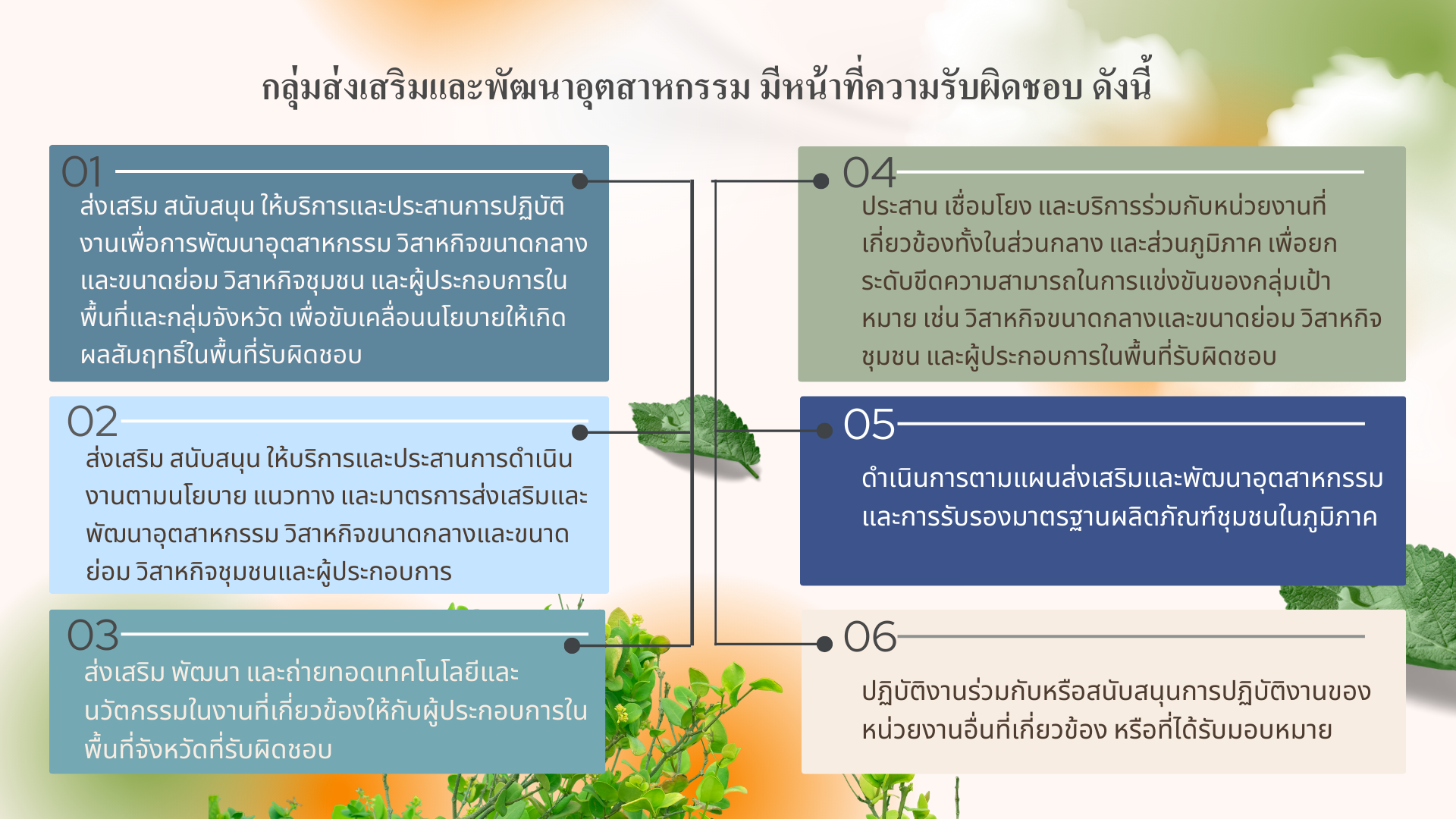 กลุ่มส่งเสริมและพัฒนาอุตสาหกรรม มีหน้าที่ความรับผิดชอบ ดังนี้

01
ส่งเสริม สนับสนุน ให้บริการและประสานการปฏิบัติงานเพื่อการพัฒนาอุตสาหกรรม วิสาหกิจขนาดกลางและขนาดย่อม วิสาหกิจชุมชน และผู้ประกอบการในพื้นที่และกลุ่มจังหวัด เพื่อขับเคลื่อนนโยบายให้เกิดผลสัมฤทธิ์ในพื้นที่รับผิดชอบ

02
ส่งเสริม สนับสนุน ให้บริการและประสานการดำเนินงานตามนโยบาย แนวทาง และมาตรการส่งเสริมและพัฒนาอุตสาหกรรม วิสาหกิจขนาดกลางและขนาดย่อม วิสาหกิจชุมชนและผู้ประกอบการ

03
ส่งเสริม พัฒนา และถ่ายทอดเทคโนโลยีและนวัตกรรมในงานที่เกี่ยวข้องให้กับผู้ประกอบการในพื้นที่จังหวัดที่รับผิดชอบ

04
ประสาน เชื่อมโยง และบริการร่วมกับหน่วยงานที่เกี่ยวข้องทั้งในส่วนกลาง และส่วนภูมิภาค เพื่อยกระดับขีดความสามารถในการแข่งขันของกลุ่มเป้าหมาย เช่น วิสาหกิจขนาดกลางและขนาดย่อม วิสาหกิจชุมชน และผู้ประกอบการในพื้นที่รับผิดชอบ

05
ดำเนินการตามแผนส่งเสริมและพัฒนาอุตสาหกรรมและการรับรองมาตรฐานผลิตภัณฑ์ชุมชนในภูมิภาค

06
ปฏิบัติงานร่วมกับหรือสนับสนุนการปฏิบัติงานของหน่วยงานอื่นที่เกี่ยวข้อง หรือที่ได้รับมอบหมาย